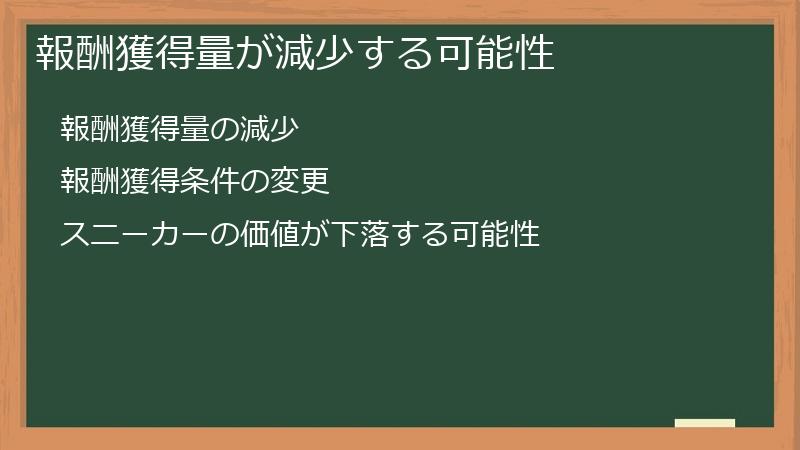 報酬獲得量が減少する可能性

報酬獲得量の減少

報酬獲得条件の変更

スニーカーの価値が下落する可能性